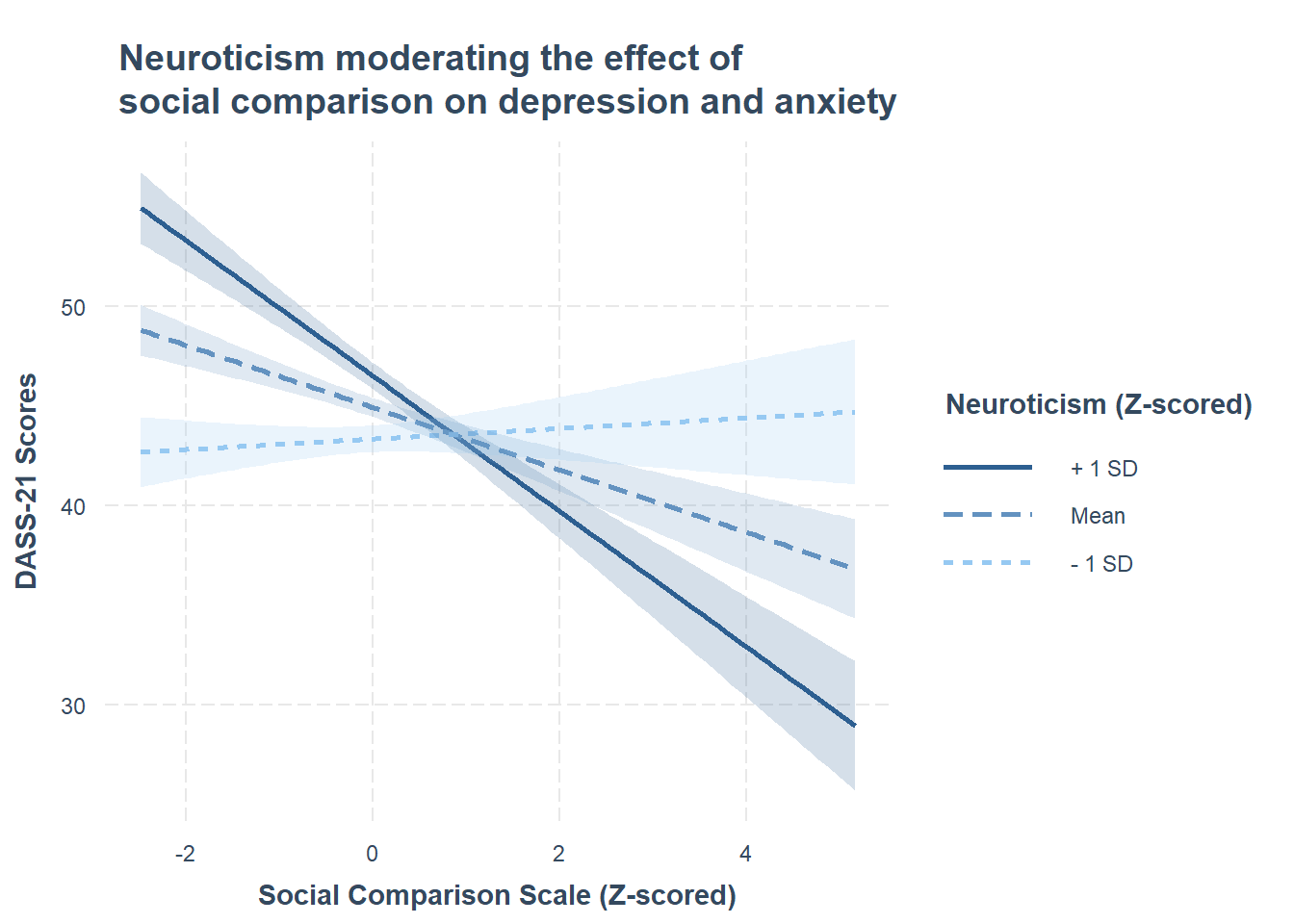 Neuroticism moderating the effect of social comparison on depression and anxiety

DASS-21 Scores

50

40

30

-2

0

2

4

Social Comparison Scale (Z-scored)

Neuroticism (Z-scored)

+ 1 SD

Mean

- 1 SD